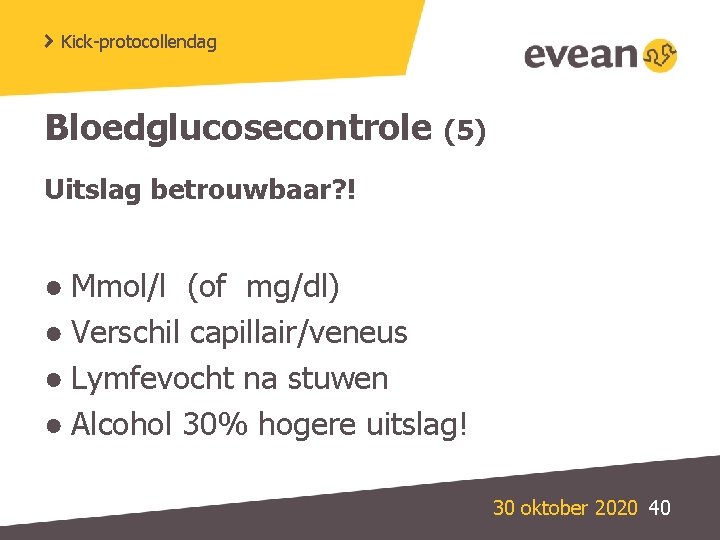 > Kick-protocollendag

evean

Bloedglucosecontrole (5)

Uitslag betrouwbaar?!

• Mmol/l (of mg/dl)
• Verschil capillair/veneus
• Lymfevocht na stuwen
• Alcohol 30% hogere uitslag!

30 oktober 2020 40